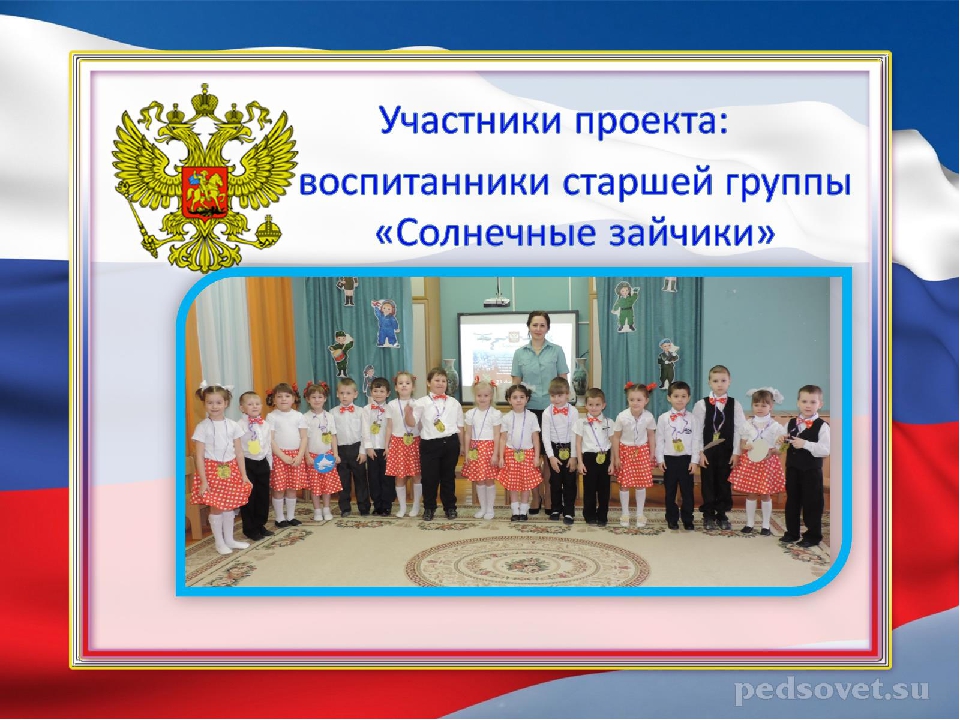 Участники проекта:
воспитанники старшей группы
«Солнечные зайчики»

pedsovet.su